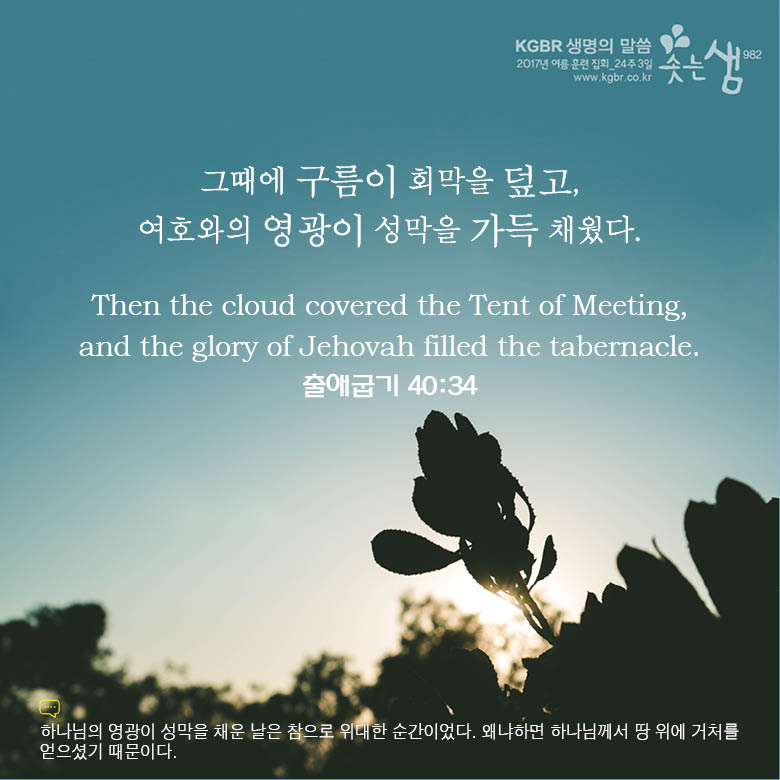 KGBR 생명의 말씀
2017년 여름 훈련 집회_24주 3일
www.kgbr.co.kr
솟는 샘 982

그때에 구름이 회막을 덮고,
여호와의 영광이 성막을 가득 채웠다.

Then the cloud covered the Tent of Meeting, and the glory of Jehovah filled the tabernacle.
출애굽기 40:34

하나님의 영광이 성막을 채운 날은 참으로 위대한 순간이었다. 왜냐하면 하나님께서 땅 위에 거처를 얻으셨기 때문이다.